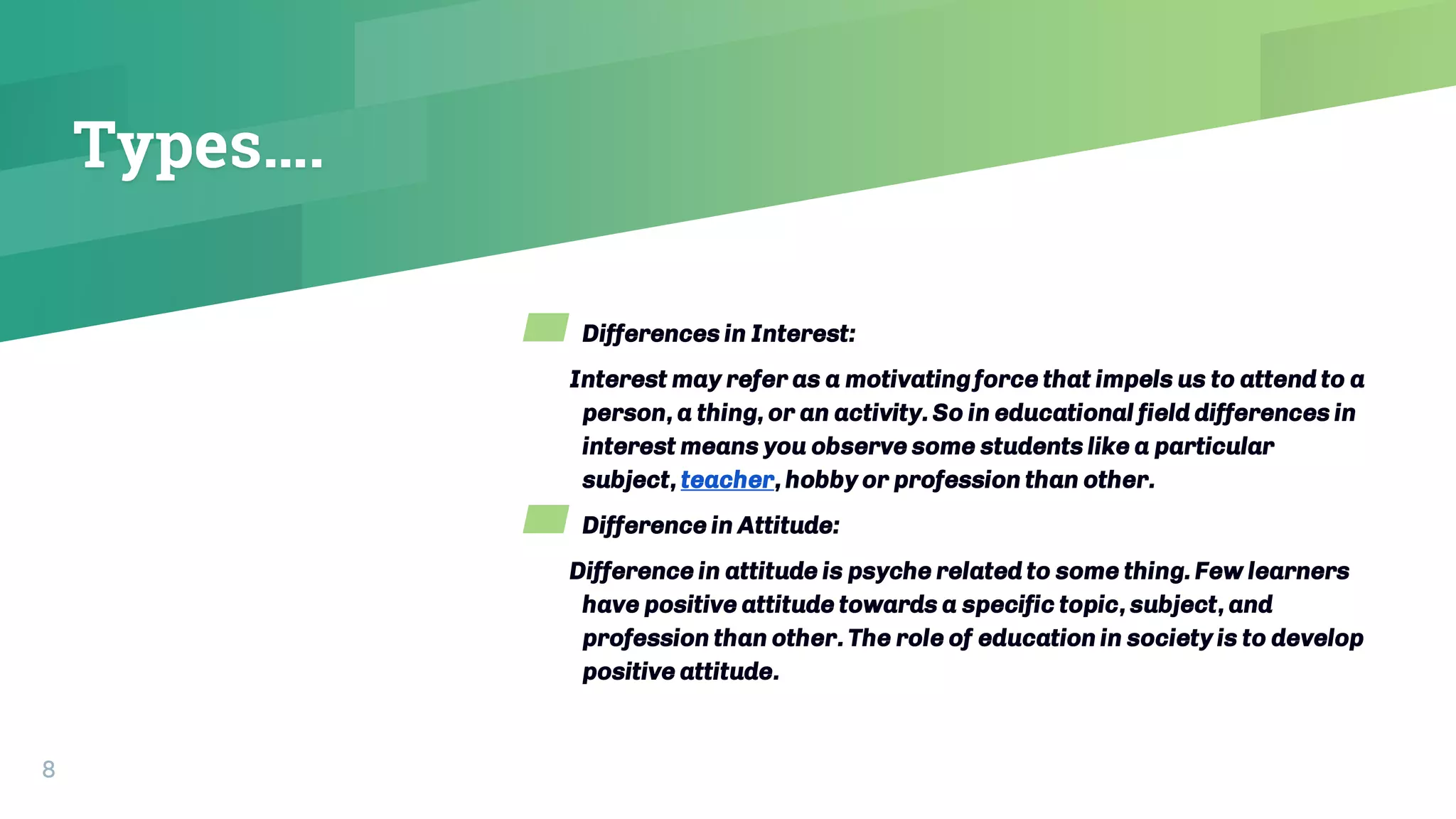 Types....

Differences in Interest:

Interest may refer as a motivating force that impels us to attend to a person, a thing, or an activity. So in educational field differences in interest means you observe some students like a particular subject, teacher, hobby or profession than other.

Difference in Attitude:

Difference in attitude is psyche related to some thing. Few learners have positive attitude towards a specific topic, subject, and profession than other. The role of education in society is to develop positive attitude.

8